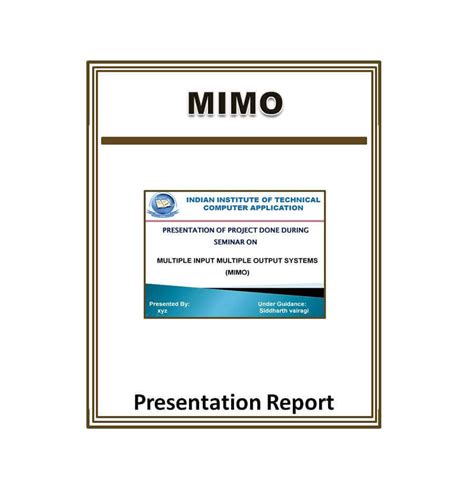 MIMO

INDIAN INSTITUTE OF TECHNICAL COMPUTER APPLICATION

PRESENTATION OF PROJECT DONE DURING SEMINAR ON

MULTIPLE INPUT MULTIPLE OUTPUT SYSTEMS (MIMO)

Presented By:
xyz

Under Guidance:
Siddharth vairagi

Presentation Report